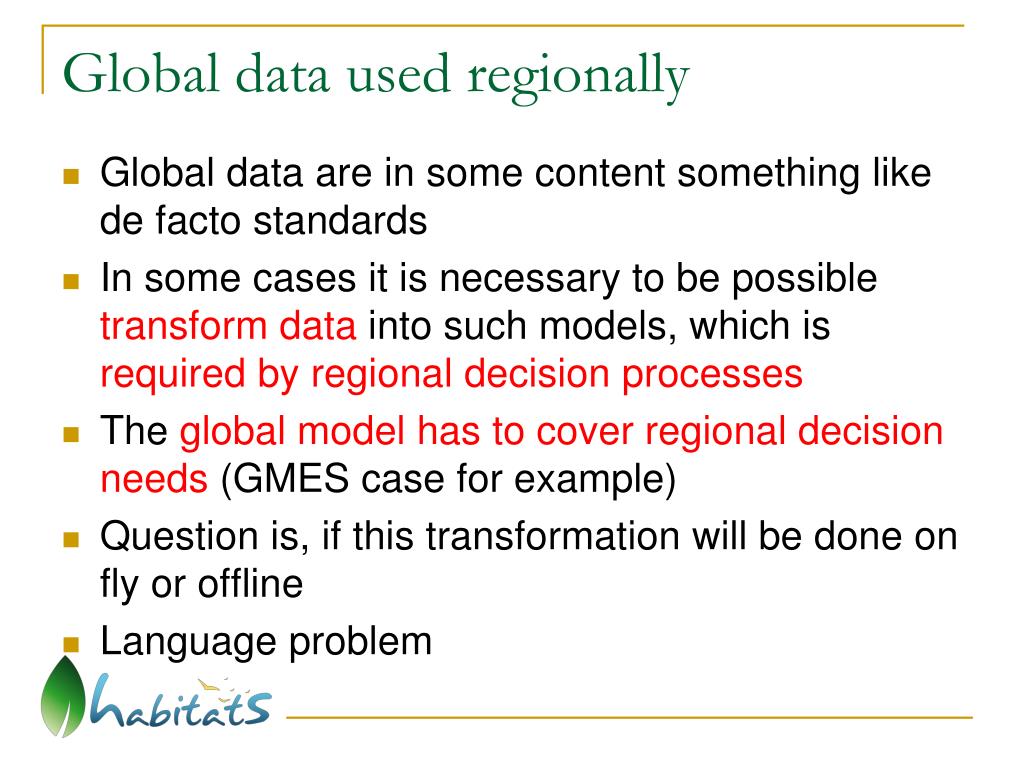 Global data used regionally

- Global data are in some content something like de facto standards
- In some cases it is necessary to be possible transform data into such models, which is required by regional decision processes
- The global model has to cover regional decision needs (GMES case for example)
- Question is, if this transformation will be done on fly or offline
- Language problem

habitats